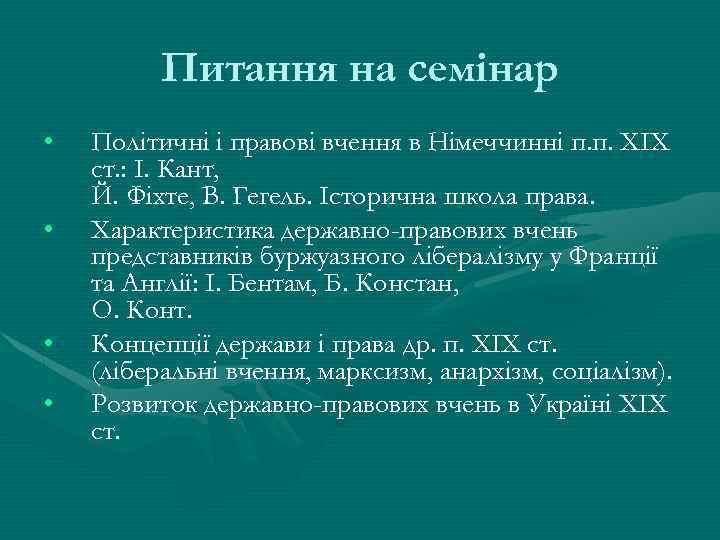 Питання на семінар

• Політичні і правові вчення в Німеччинні п.п. XIX ст.: І. Кант,
Й. Фіхте, В. Гегель. Історична школа права.

• Характеристика державно-правових вчень представників буржуазного лібералізму у Франції та Англії: І. Бентам, Б. Констан,
О. Конт.

• Концепції держави і права др. п. XIX ст. (ліберальні вчення, марксизм, анархізм, соціалізм).

• Розвиток державно-правових вчень в Україні XIX ст.